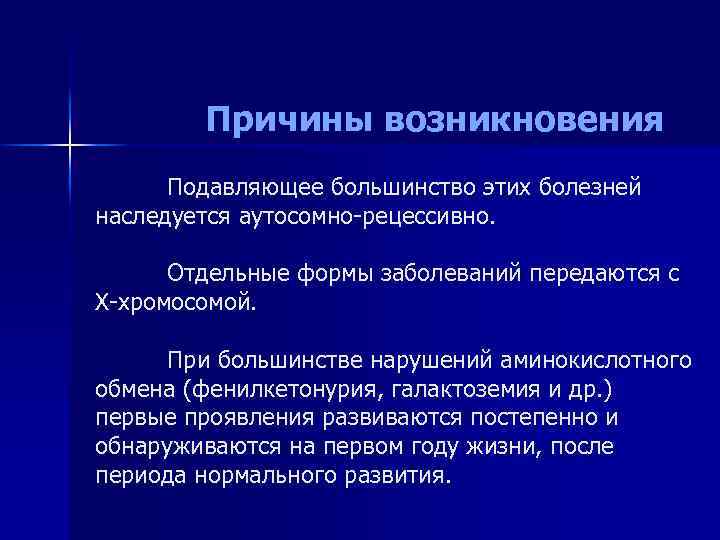 Причины возникновения

Подавляющее большинство этих болезней наследуется аутосомно-рецессивно.

Отдельные формы заболеваний передаются с Х-хромосомой.

При большинстве нарушений аминокислотного обмена (фенилкетонурия, галактоземия и др.) первые проявления развиваются постепенно и обнаруживаются на первом году жизни, после периода нормального развития.